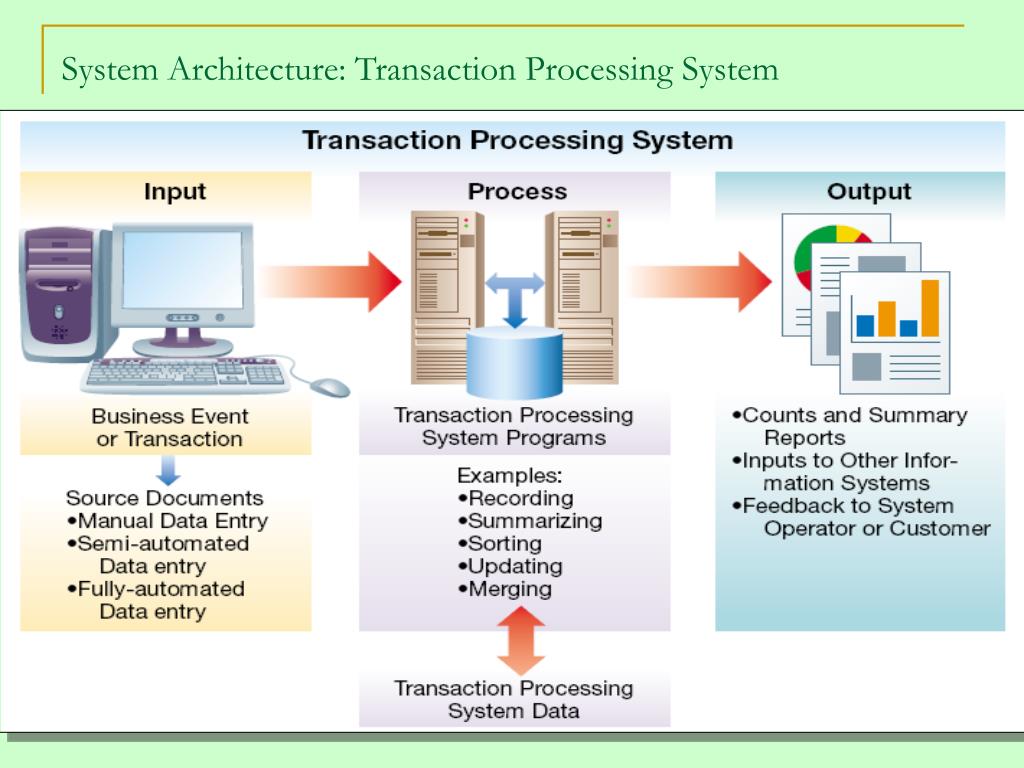 System Architecture: Transaction Processing System

Transaction Processing System

Input

Business Event or Transaction

Source Documents
•Manual Data Entry
•Semi-automated Data entry
•Fully-automated Data entry

Process

Transaction Processing System Programs

Examples:
•Recording
•Summarizing
•Sorting
•Updating
•Merging

Transaction Processing System Data

Output

•Counts and Summary Reports
•Inputs to Other Information Systems
•Feedback to System Operator or Customer